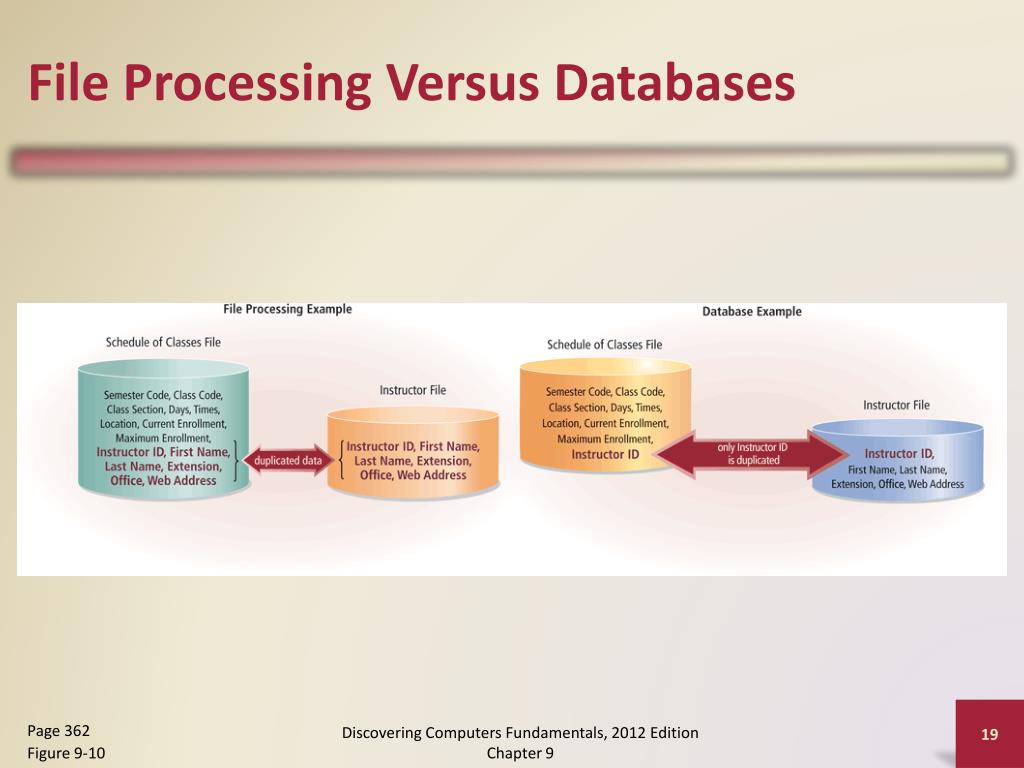 File Processing Versus Databases

File Processing Example

Schedule of Classes File

Semester Code, Class Code, Class Section, Days, Times, Location, Current Enrollment, Maximum Enrollment, Instructor ID, First Name, Last Name, Extension, Office, Web Address

duplicated data

Instructor File

Instructor ID, First Name, Last Name, Extension, Office, Web Address

Database Example

Schedule of Classes File

Semester Code, Class Code, Class Section, Days, Times, Location, Current Enrollment, Maximum Enrollment, Instructor ID

only Instructor ID is duplicated

Instructor File

Instructor ID, First Name, Last Name, Extension, Office, Web Address

Page 362
Figure 9-10

Discovering Computers Fundamentals, 2012 Edition
Chapter 9

19